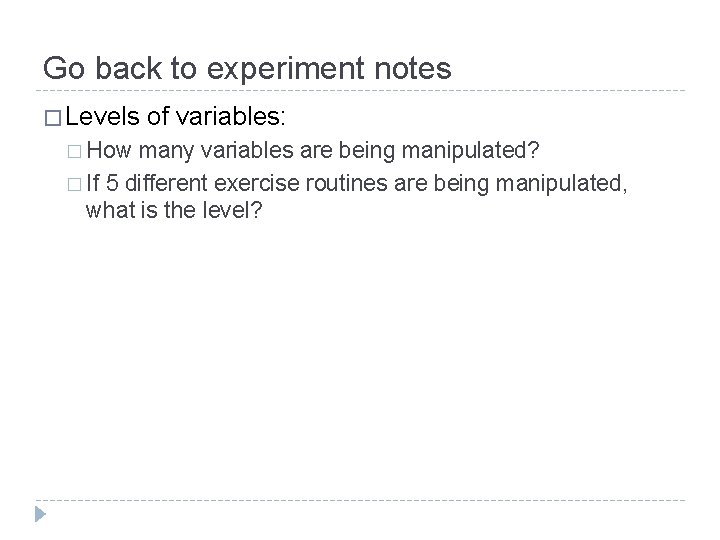 Go back to experiment notes

□ Levels of variables:

□ How many variables are being manipulated?

□ If 5 different exercise routines are being manipulated, what is the level?